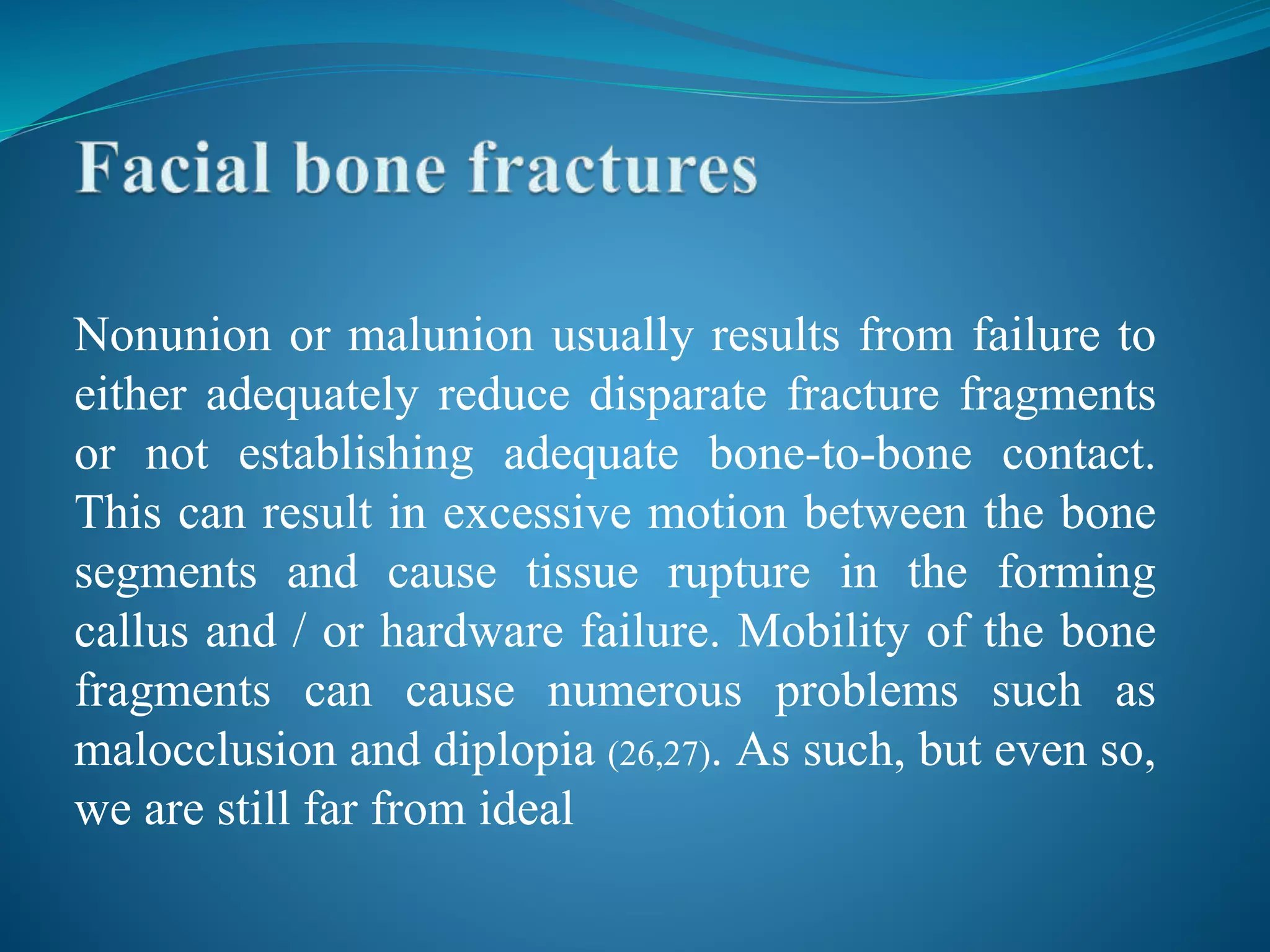 Facial bone fractures

Nonunion or malunion usually results from failure to either adequately reduce disparate fracture fragments or not establishing adequate bone-to-bone contact. This can result in excessive motion between the bone segments and cause tissue rupture in the forming callus and / or hardware failure. Mobility of the bone fragments can cause numerous problems such as malocclusion and diplopia (26,27). As such, but even so, we are still far from ideal